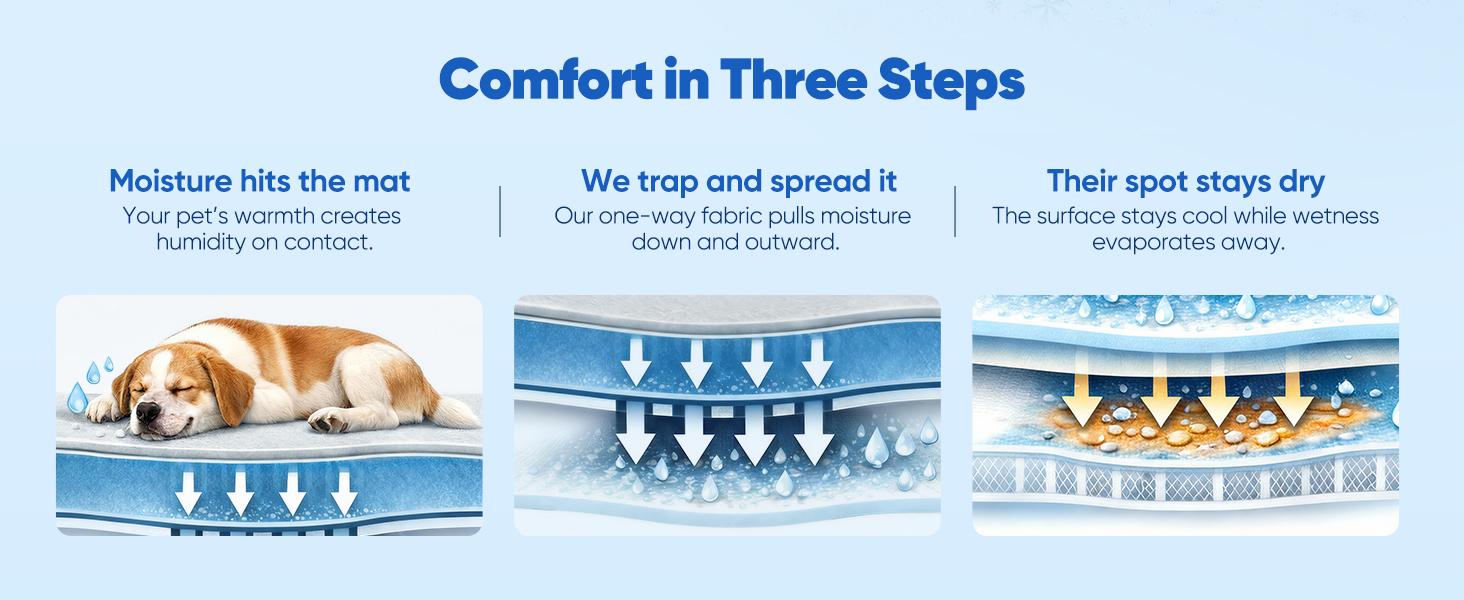 Comfort in Three Steps

Moisture hits the mat
Your pet's warmth creates humidity on contact.

We trap and spread it
Our one-way fabric pulls moisture down and outward.

Their spot stays dry
The surface stays cool while wetness evaporates away.